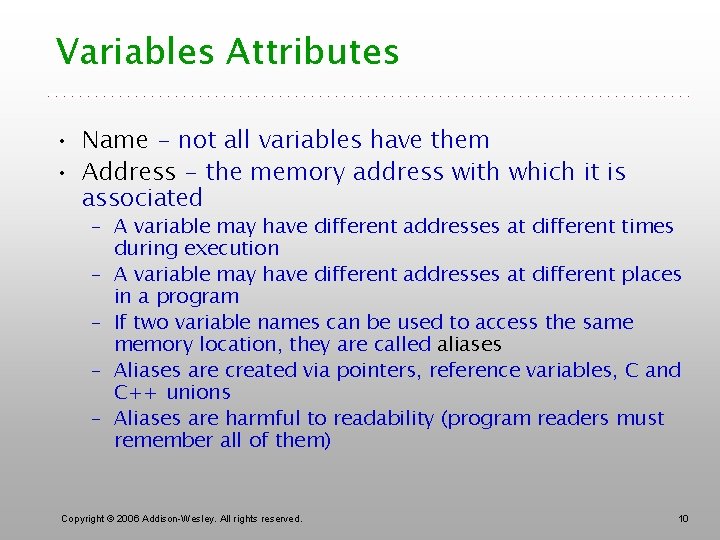 Variables Attributes

• Name - not all variables have them
• Address - the memory address with which it is associated
- A variable may have different addresses at different times during execution
- A variable may have different addresses at different places in a program
- If two variable names can be used to access the same memory location, they are called aliases
- Aliases are created via pointers, reference variables, C and C++ unions
- Aliases are harmful to readability (program readers must remember all of them)

Copyright © 2006 Addison-Wesley. All rights reserved.

10